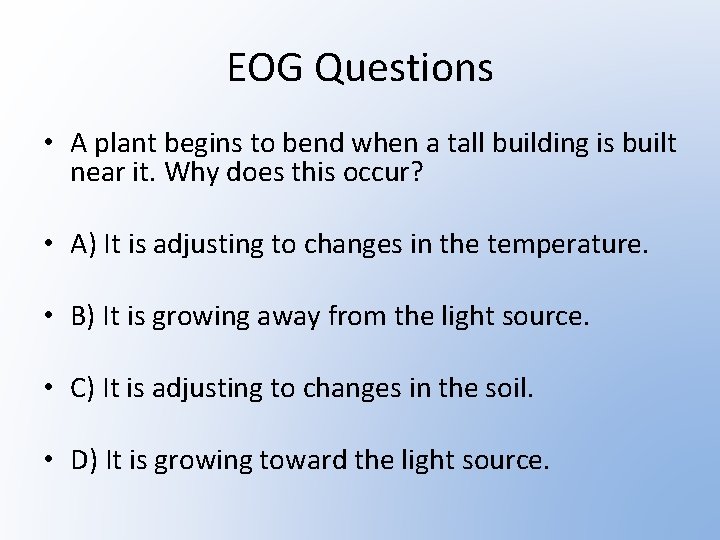 EOG Questions

• A plant begins to bend when a tall building is built near it. Why does this occur?

• A) It is adjusting to changes in the temperature.

• B) It is growing away from the light source.

• C) It is adjusting to changes in the soil.

• D) It is growing toward the light source.